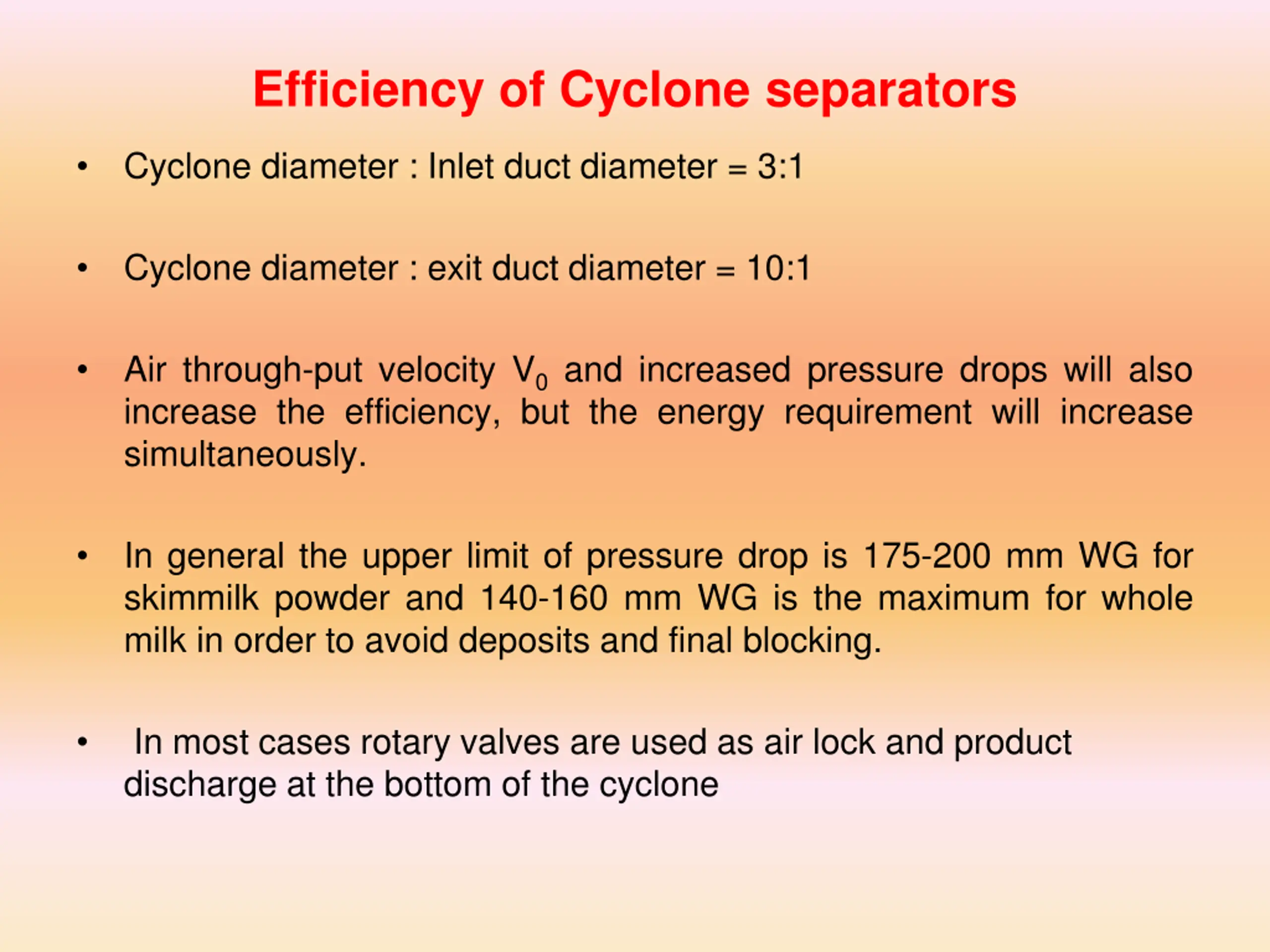 Efficiency of Cyclone separators

• Cyclone diameter : Inlet duct diameter = 3:1

• Cyclone diameter : exit duct diameter = 10:1

• Air through-put velocity $V_0$ and increased pressure drops will also increase the efficiency, but the energy requirement will increase simultaneously.

• In general the upper limit of pressure drop is 175-200 mm WG for skimmilk powder and 140-160 mm WG is the maximum for whole milk in order to avoid deposits and final blocking.

• In most cases rotary valves are used as air lock and product discharge at the bottom of the cyclone